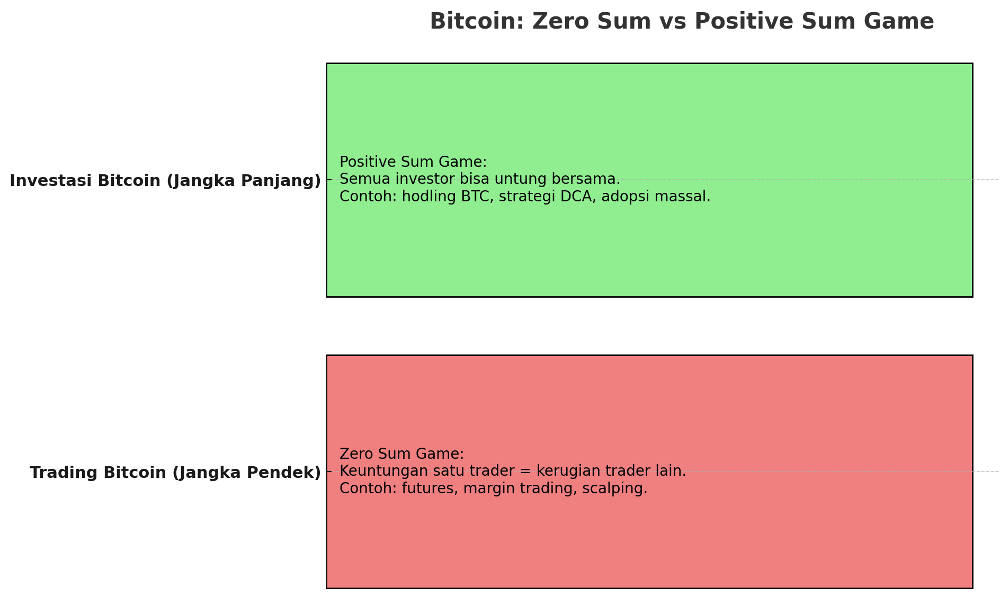 Bitcoin: Zero Sum vs Positive Sum Game

Investasi Bitcoin (Jangka Panjang)

Positive Sum Game:
Semua investor bisa untung bersama.
Contoh: hodling BTC, strategi DCA, adopsi massal.

Trading Bitcoin (Jangka Pendek)

Zero Sum Game:
Keuntungan satu trader = kerugian trader lain.
Contoh: futures, margin trading, scalping.